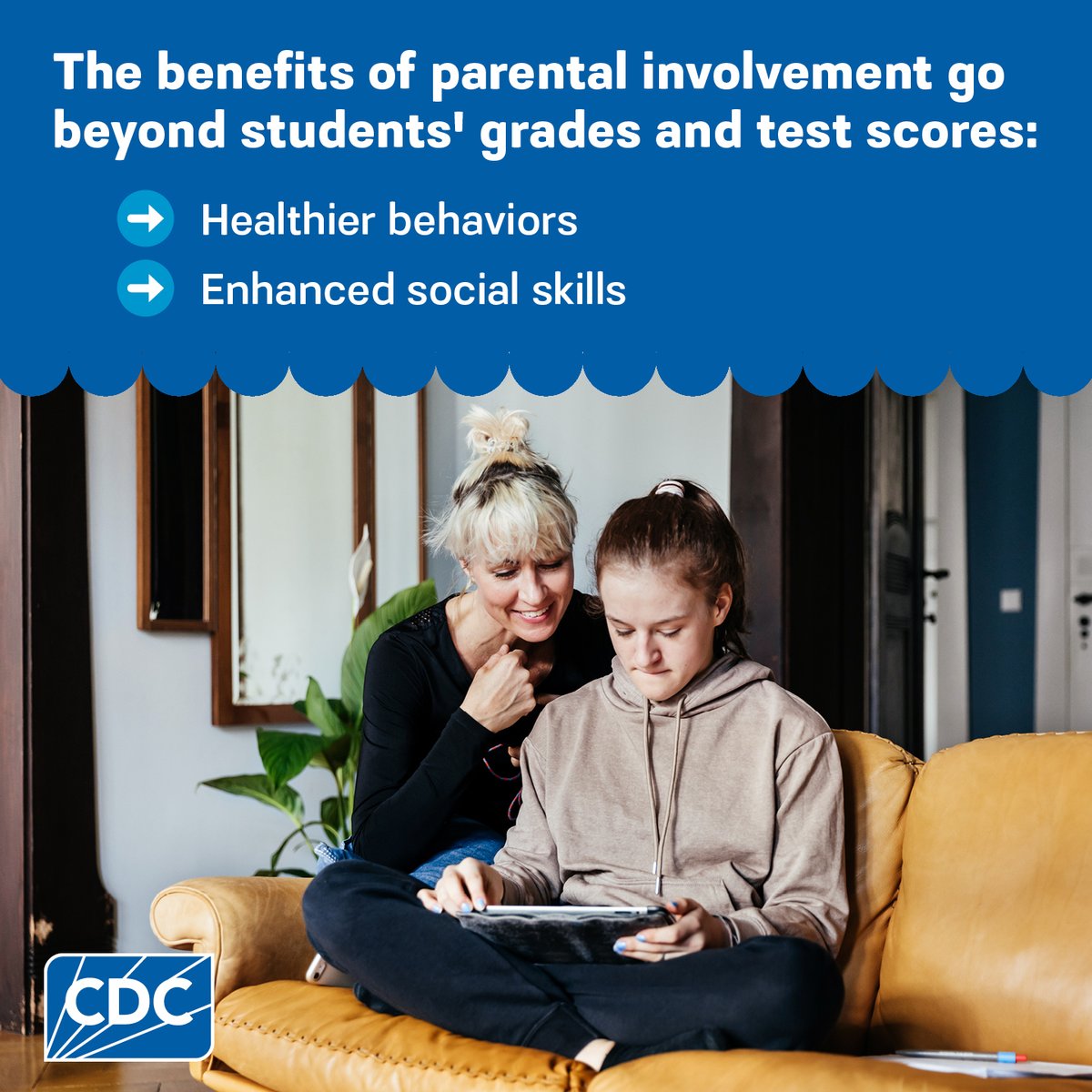 The benefits of parental involvement go beyond students' grades and test scores:

Healthier behaviors

Enhanced social skills

CDC